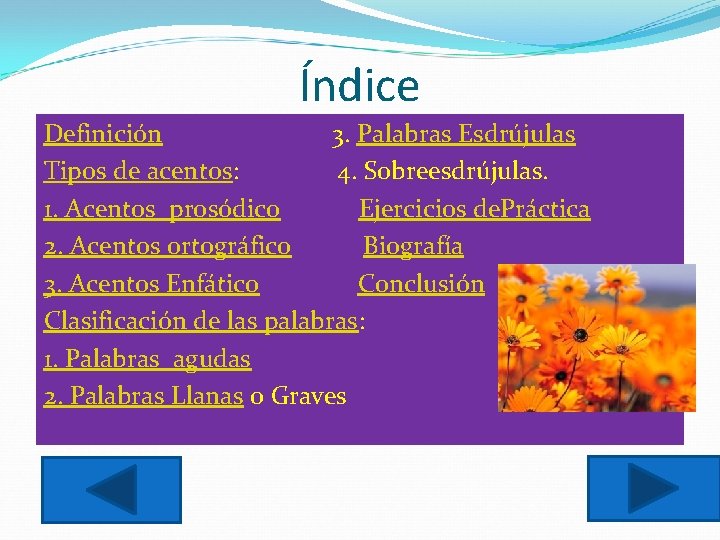 Índice

Definición
Tipos de acentos:
1. Acentos prosódico
2. Acentos ortográfico
3. Acentos Enfático
Clasificación de las palabras:
1. Palabras agudas
2. Palabras Llanas o Graves

3. Palabras Esdrújulas
4. Sobreesdrújulas.
Ejercicios dePráctica
Biografía
Conclusión